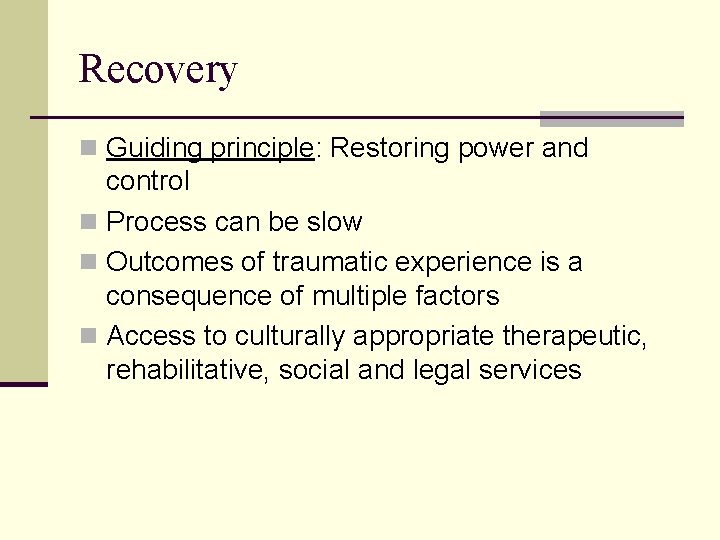 Recovery

- Guiding principle: Restoring power and control
- Process can be slow
- Outcomes of traumatic experience is a consequence of multiple factors
- Access to culturally appropriate therapeutic, rehabilitative, social and legal services